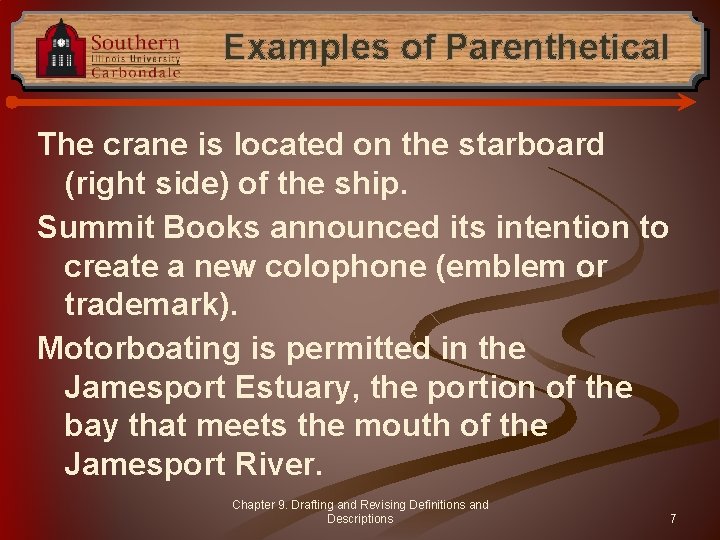 Southern Illinois University Carbondale

Examples of Parenthetical

The crane is located on the starboard (right side) of the ship.

Summit Books announced its intention to create a new colophone (emblem or trademark).

Motorboating is permitted in the Jamesport Estuary, the portion of the bay that meets the mouth of the Jamesport River.

Chapter 9. Drafting and Revising Definitions and Descriptions

7